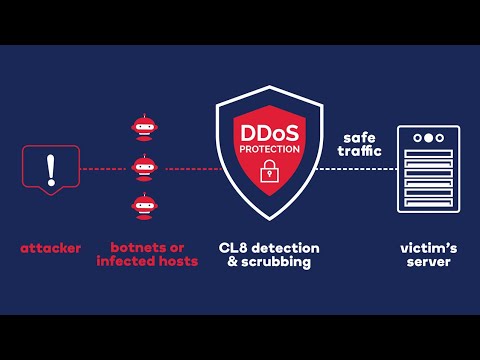 !

DDoS
PROTECTION

safe traffic

attacker

botnets or infected hosts

CL8 detection & scrubbing

victim's server